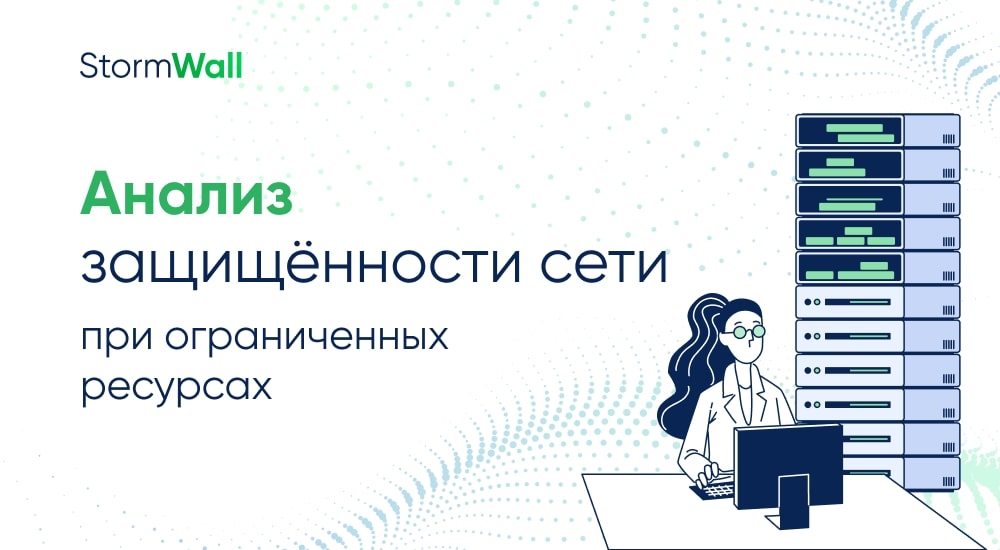 StormWall

Анализ защищённости сети

при ограниченных ресурсах